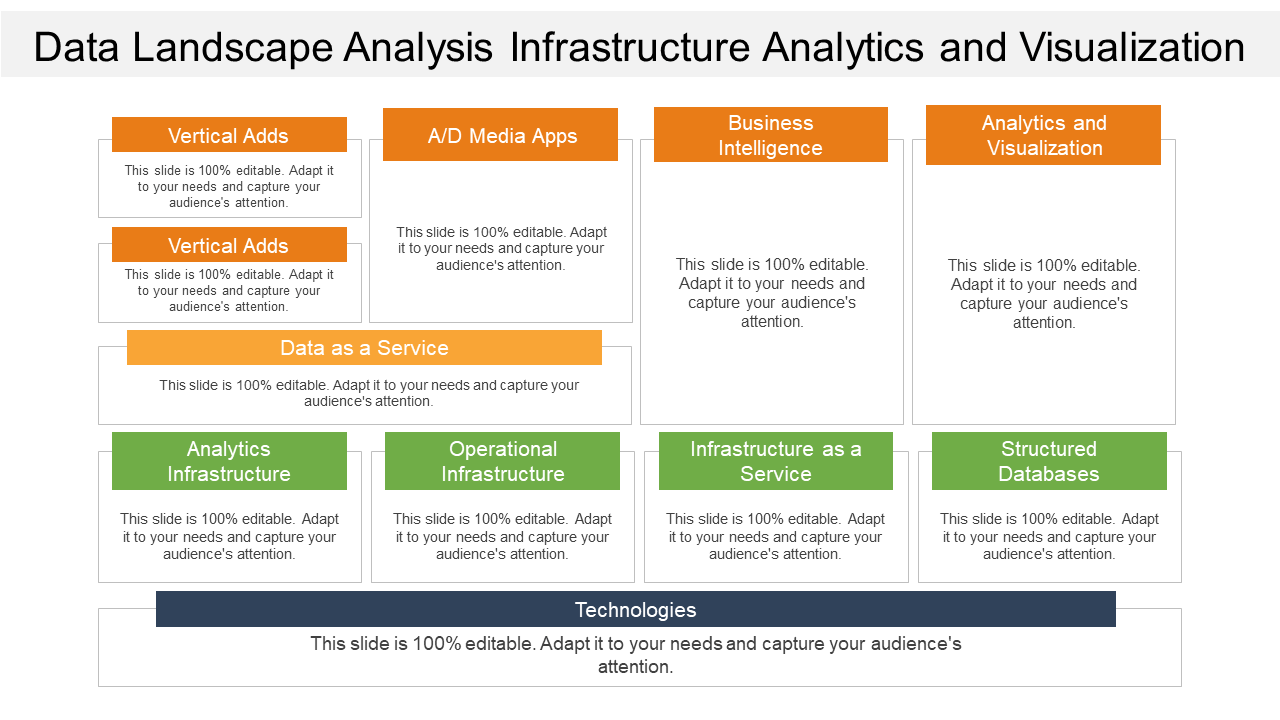 Data Landscape Analysis Infrastructure Analytics and Visualization

Vertical Adds

This slide is 100% editable. Adapt it to your needs and capture your audience's attention.

Vertical Adds

This slide is 100% editable. Adapt it to your needs and capture your audience's attention.

A/D Media Apps

This slide is 100% editable. Adapt it to your needs and capture your audience's attention.

Business Intelligence

This slide is 100% editable. Adapt it to your needs and capture your audience's attention.

Analytics and Visualization

This slide is 100% editable. Adapt it to your needs and capture your audience's attention.

Data as a Service

This slide is 100% editable. Adapt it to your needs and capture your audience's attention.

Analytics Infrastructure

This slide is 100% editable. Adapt it to your needs and capture your audience's attention.

Operational Infrastructure

This slide is 100% editable. Adapt it to your needs and capture your audience's attention.

Infrastructure as a Service

This slide is 100% editable. Adapt it to your needs and capture your audience's attention.

Structured Databases

This slide is 100% editable. Adapt it to your needs and capture your audience's attention.

Technologies

This slide is 100% editable. Adapt it to your needs and capture your audience's attention.